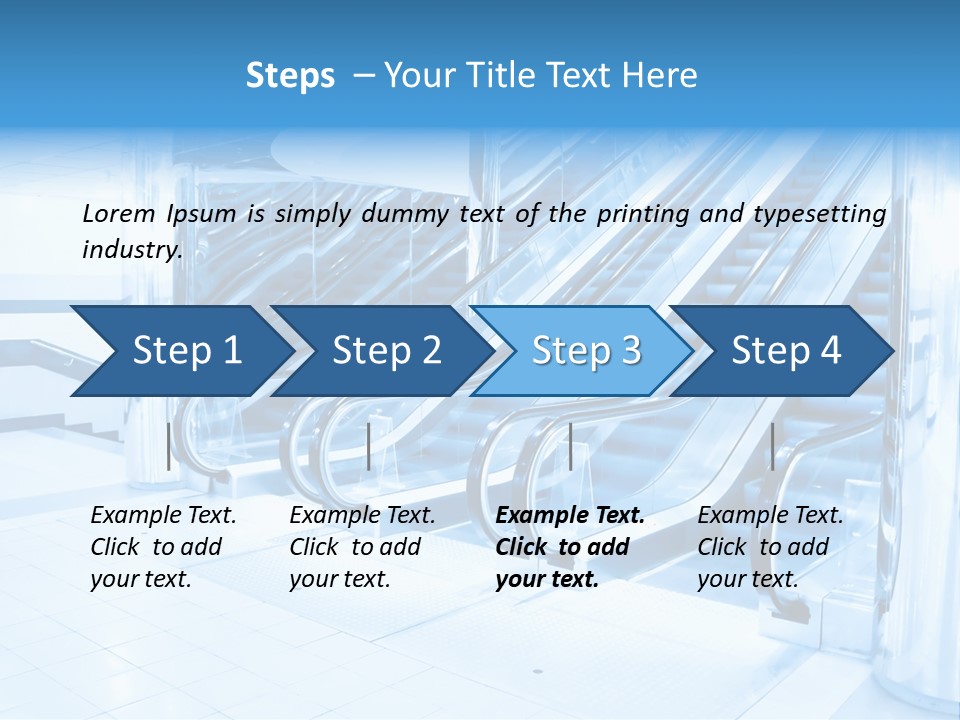 Steps – Your Title Text Here

Lorem Ipsum is simply dummy text of the printing and typesetting industry.

Step 1

Step 2

Step 3

Step 4

Example Text. Click to add your text.

Example Text. Click to add your text.

Example Text. Click to add your text.

Example Text. Click to add your text.